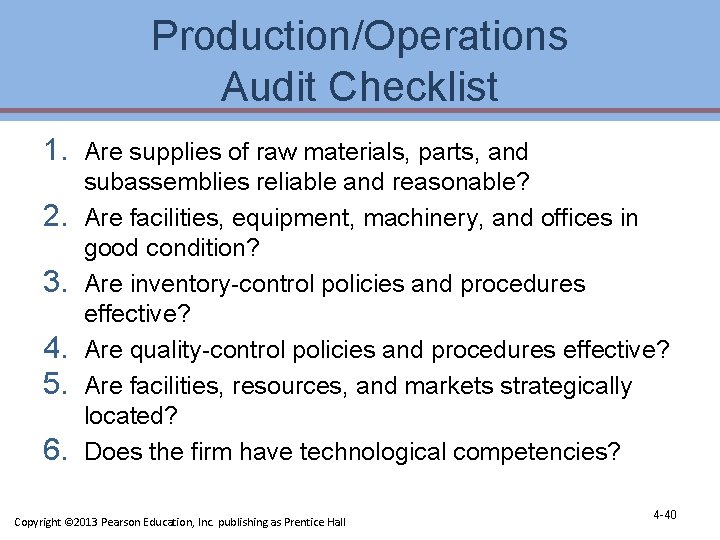 Production/Operations Audit Checklist

1. Are supplies of raw materials, parts, and subassemblies reliable and reasonable?
2. Are facilities, equipment, machinery, and offices in good condition?
3. Are inventory-control policies and procedures effective?
4. Are quality-control policies and procedures effective?
5. Are facilities, resources, and markets strategically located?
6. Does the firm have technological competencies?

Copyright ©2013 Pearson Education, Inc. publishing as Prentice Hall

4-40